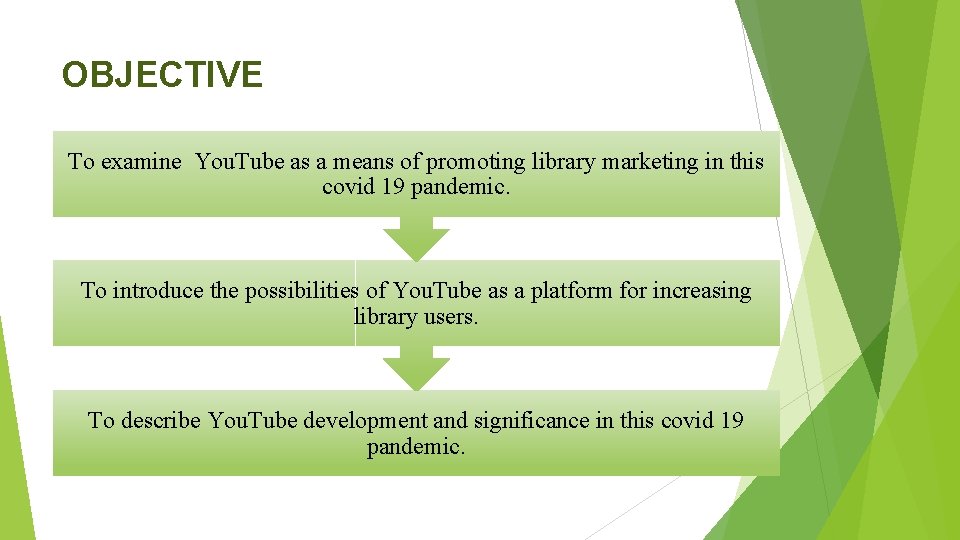 OBJECTIVE

To examine  YouTube as a means of promoting library marketing in this covid 19 pandemic.

To introduce the possibilities of YouTube as a platform for increasing library users.

To describe YouTube development and significance in this covid 19 pandemic.